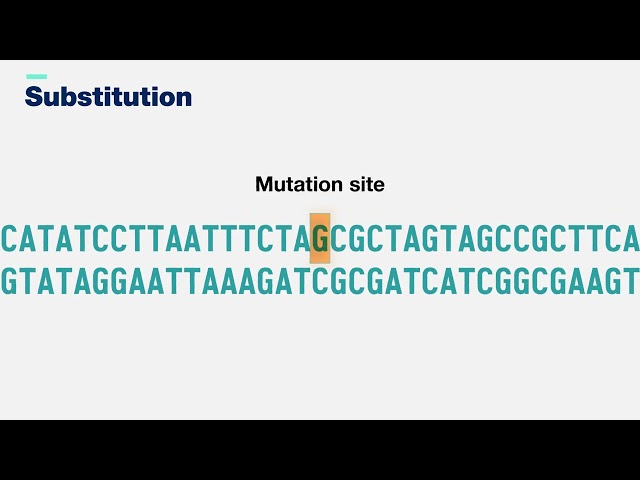 Substitution

Mutation site

CATATCCTTAATTTCTAGCGCTAGTAGCCGCTTCA
GTATAGGAATTAAAGATCGCGATCATCGGCGAAGT